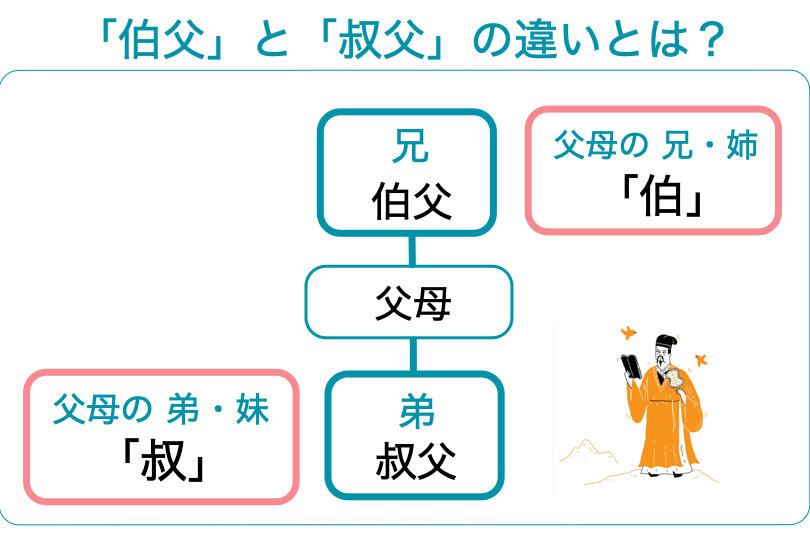 「伯父」と「叔父」の違いとは？

兄
伯父

父母の 兄・姉
「伯」

父母

父母の 弟・妹
「叔」

弟
叔父